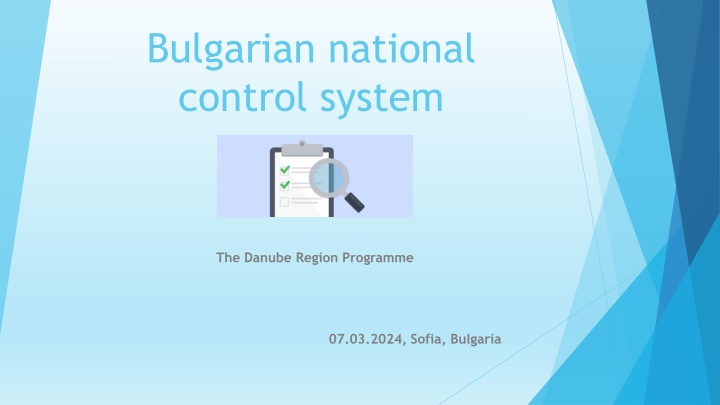 Bulgarian national control system

The Danube Region Programme

07.03.2024, Sofia, Bulgaria